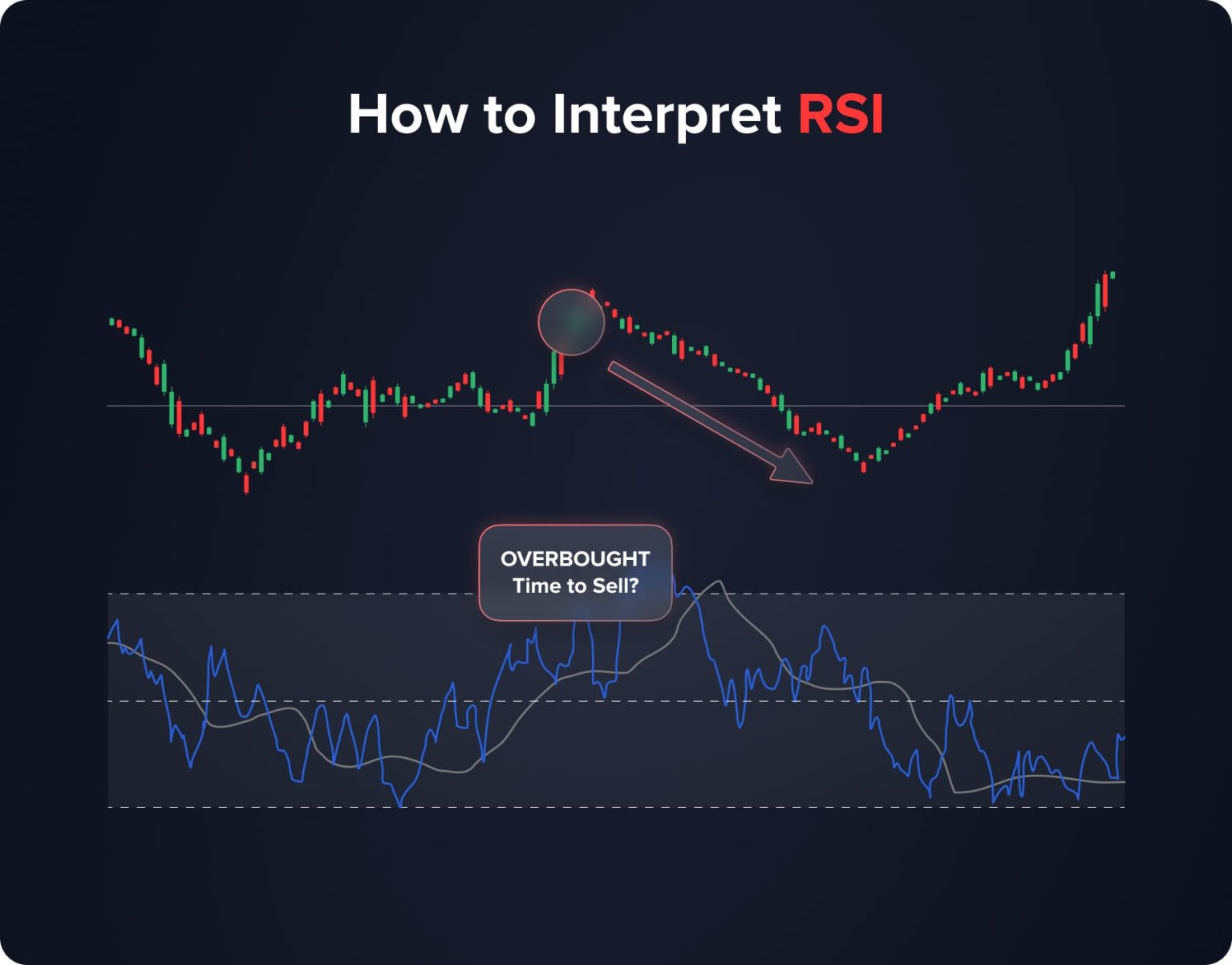 How to Interpret RSI

OVERBOUGHT
Time to Sell?